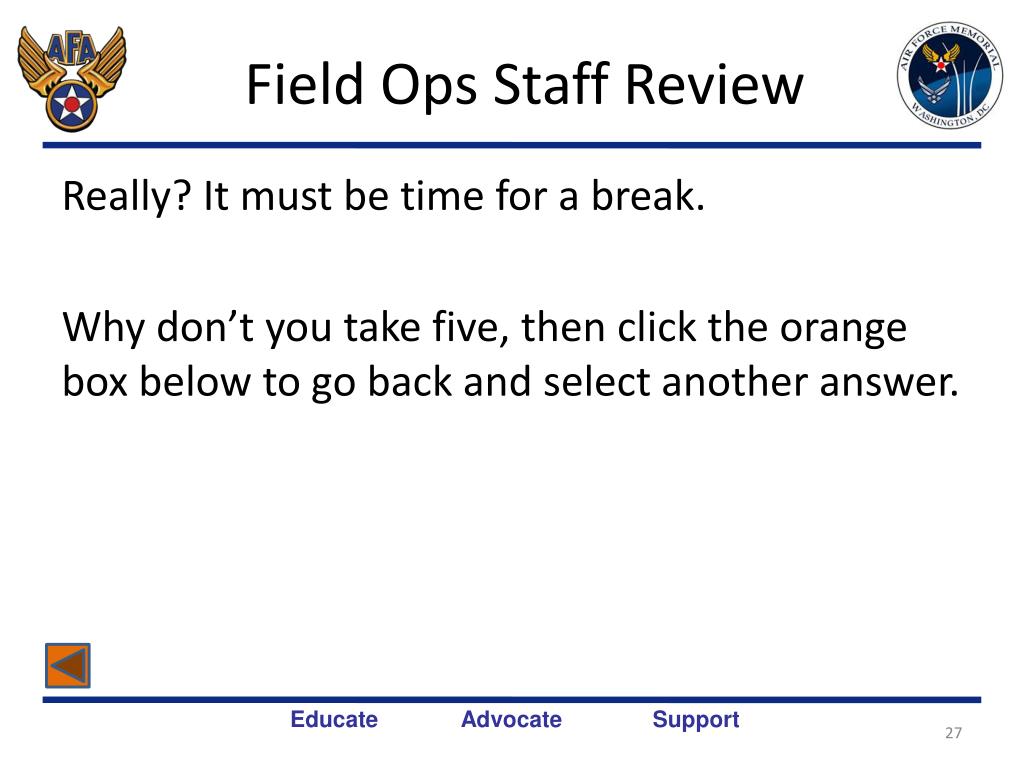 AFA

Field Ops Staff Review

AIR FORCE MEMORIAL WASHINGTON, DC

Really? It must be time for a break.

Why don’t you take five, then click the orange box below to go back and select another answer.

Educate Advocate Support

27